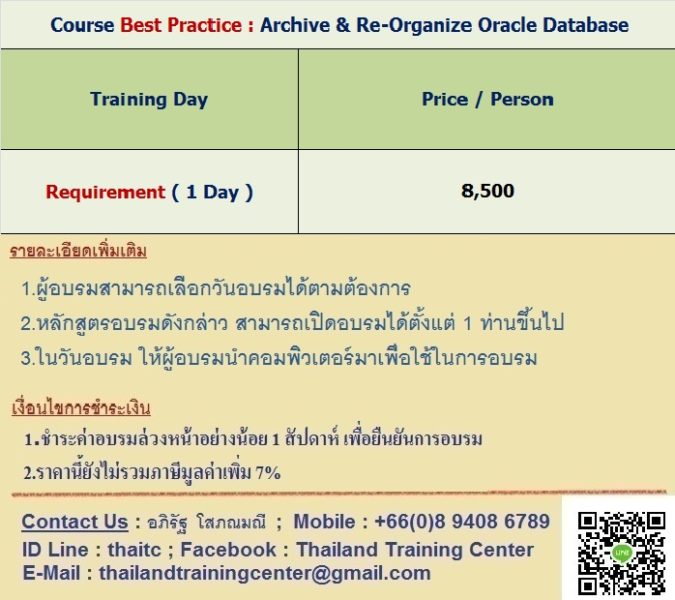 Course Best Practice : Archive & Re-Organize Oracle Database

| Training Day | Price / Person |
|---|---|
| Requirement ( 1 Day ) | 8,500 |

รายละเอียดเพิ่มเติม

1.ผู้อบรมสามารถเลือกวันอบรมได้ตามต้องการ

2.หลักสูตรอบรมดังกล่าว สามารถเปิดอบรมได้ตั้งแต่ 1 ท่านขึ้นไป

3.ในวันอบรม ให้ผู้อบรมนำคอมพิวเตอร์มาเพื่อใช้ในการอบรม

เงื่อนไขการชำระเงิน

1.ชำระค่าอบรมล่วงหน้าอย่างน้อย 1 สัปดาห์ เพื่อยืนยันการอบรม

2.ราคานี้ยังไม่รวมภาษีมูลค่าเพิ่ม 7%

Contact Us : อภิรัฐ โสภณมณี ; Mobile : +66(0)8 9408 6789
ID Line : thaitc ; Facebook : Thailand Training Center
E-Mail : thailandtrainingcenter@gmail.com

LINE